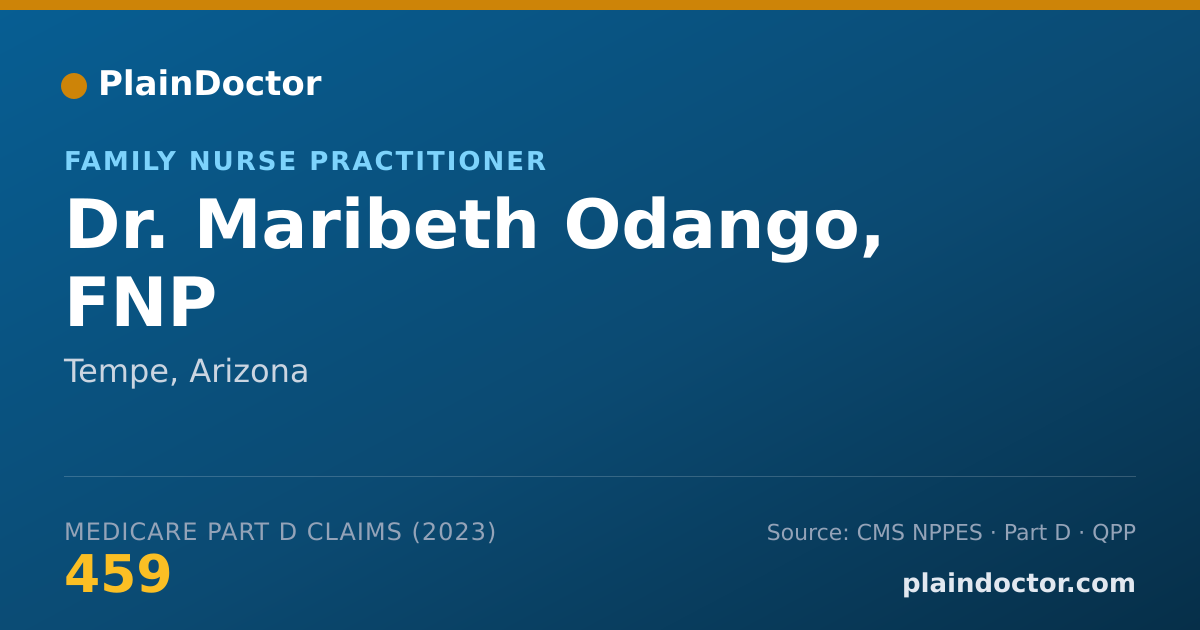 PlainDoctor

FAMILY NURSE PRACTITIONER

Dr. Maribeth Odango, FNP

Tempe, Arizona

MEDICARE PART D CLAIMS (2023)

459

Source: CMS NPPES · Part D · QPP

plaindoctor.com